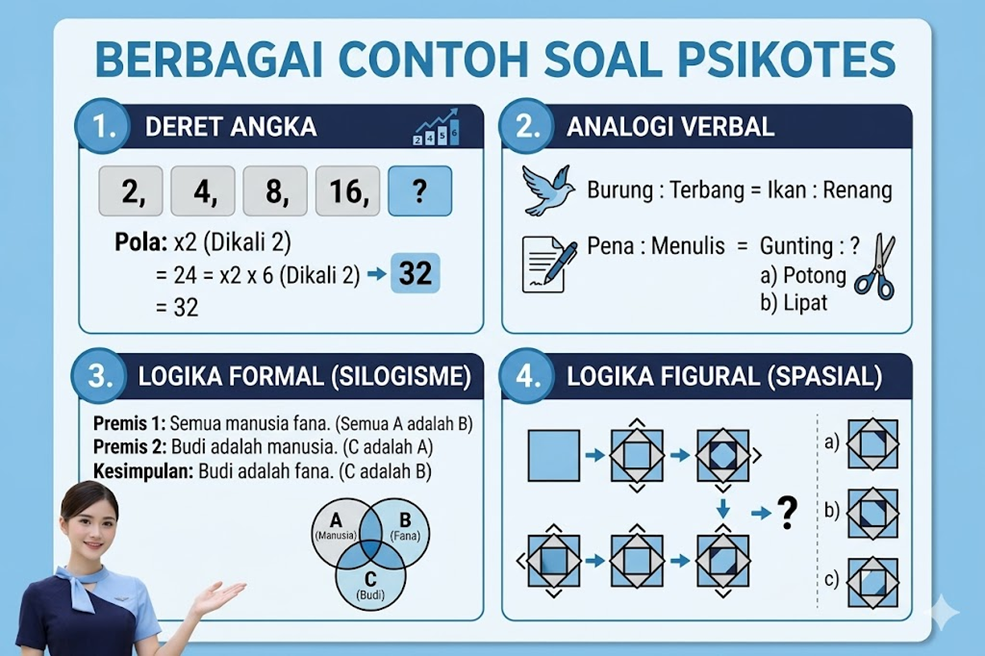 BERBAGAI CONTOH SOAL PSIKOTES

1. DERET ANGKA

2 4 5 6

2, 4, 8, 16, ?

Pola: x2 (Dikali 2)
= 24 = x2 x 6 (Dikali 2) → 32
= 32

2. ANALOGI VERBAL

Burung : Terbang = Ikan : Renang

Pena : Menulis = Gunting : ?
a) Potong
b) Lipat

3. LOGIKA FORMAL (SILOGISME)

Premis 1: Semua manusia fana. (Semua A adalah B)
Premis 2: Budi adalah manusia. (C adalah A)
Kesimpulan: Budi adalah fana. (C adalah B)

A (Manusia)
B (Fana)
C (Budi)

4. LOGIKA FIGURAL (SPASIAL)

?

a)
b)
c)